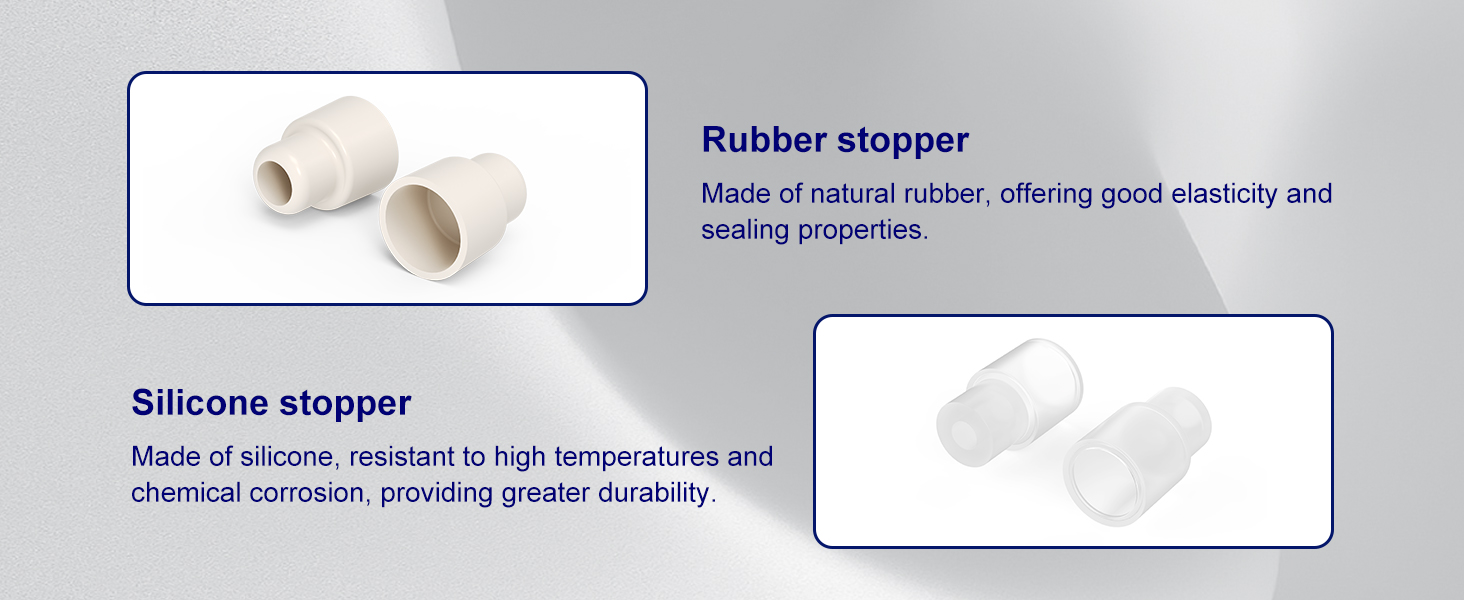 Rubber stopper
Made of natural rubber, offering good elasticity and sealing properties.

Silicone stopper
Made of silicone, resistant to high temperatures and chemical corrosion, providing greater durability.